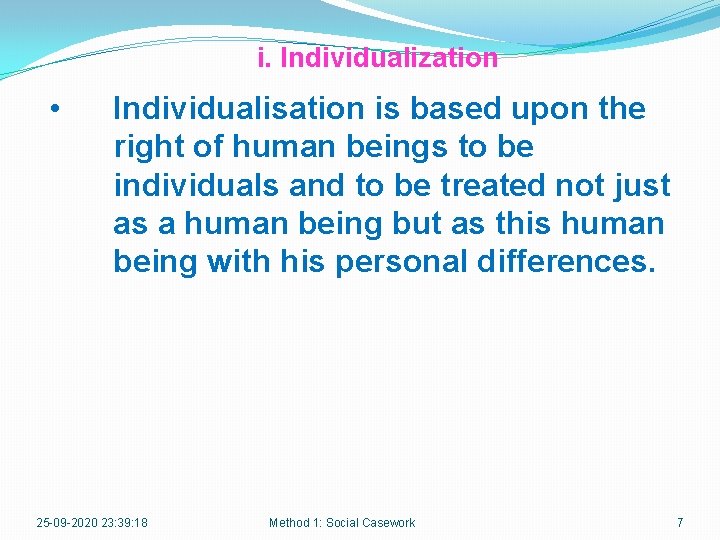 i. Individualization

• Individualisation is based upon the right of human beings to be individuals and to be treated not just as a human being but as this human being with his personal differences.

25-09-2020 23:39:18 Method 1: Social Casework 7